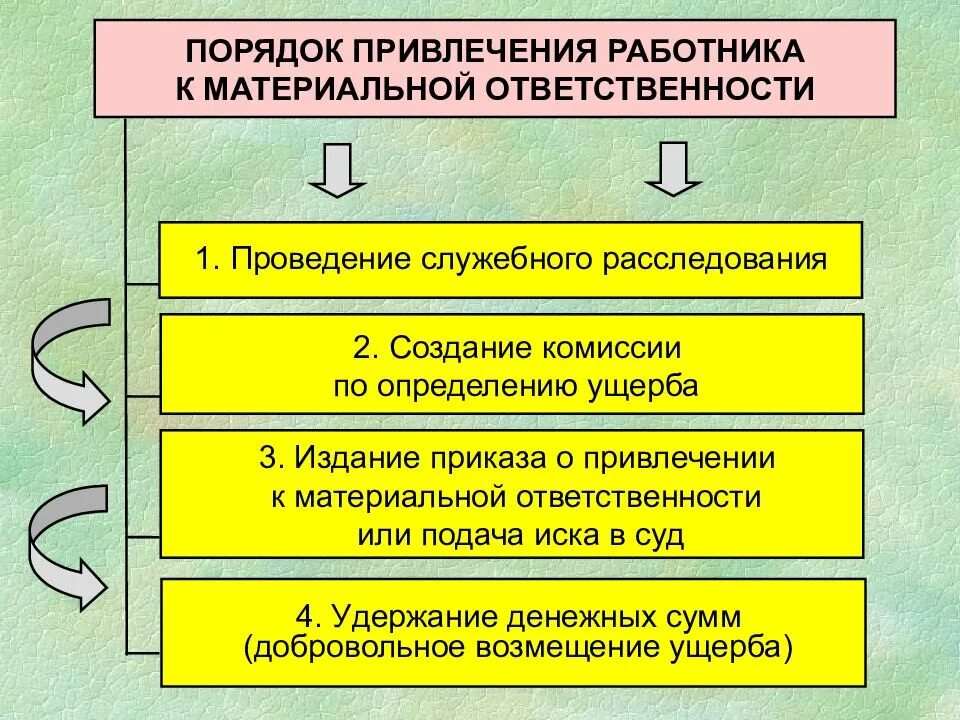 ПОРЯДОК ПРИВЛЕЧЕНИЯ РАБОТНИКА К МАТЕРИАЛЬНОЙ ОТВЕТСТВЕННОСТИ

1. Проведение служебного расследования

2. Создание комиссии по определению ущерба

3. Издание приказа о привлечении к материальной ответственности или подача иска в суд

4. Удержание денежных сумм (добровольное возмещение ущерба)